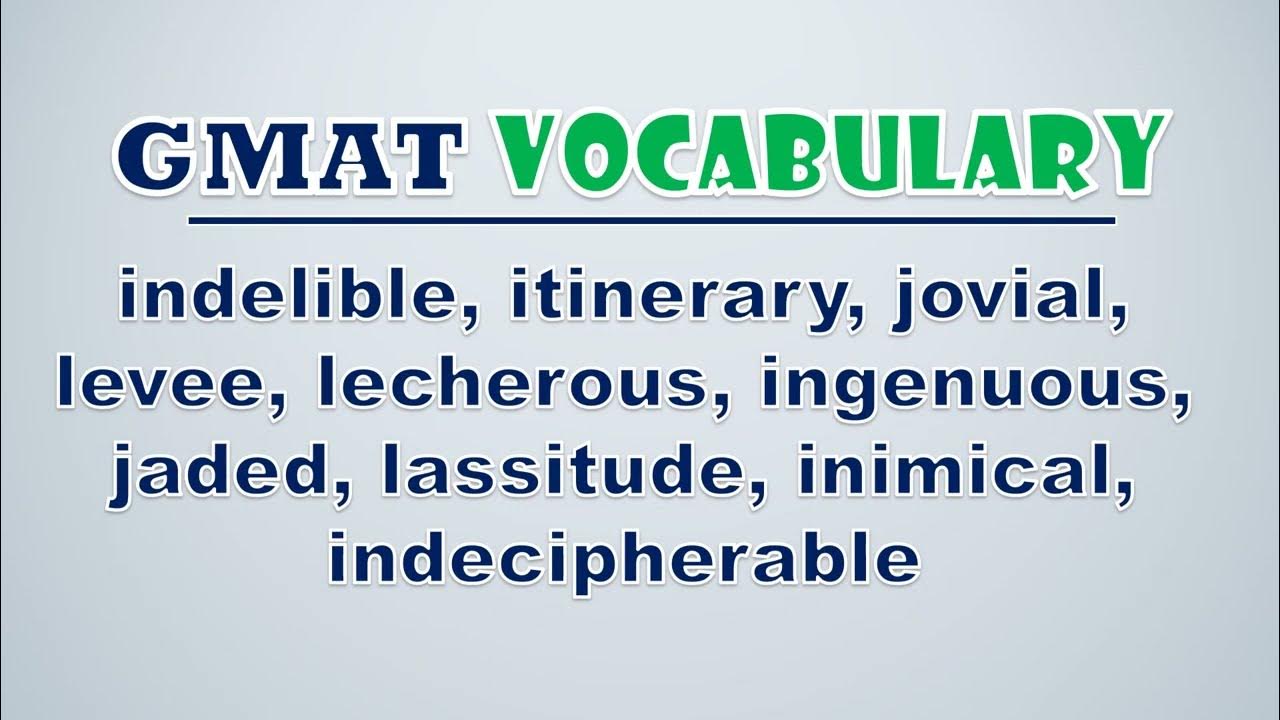 GMAT VOCABULARY

indelible, itinerary, jovial, levee, lecherous, ingenuous, jaded, lassitude, inimical, indecipherable